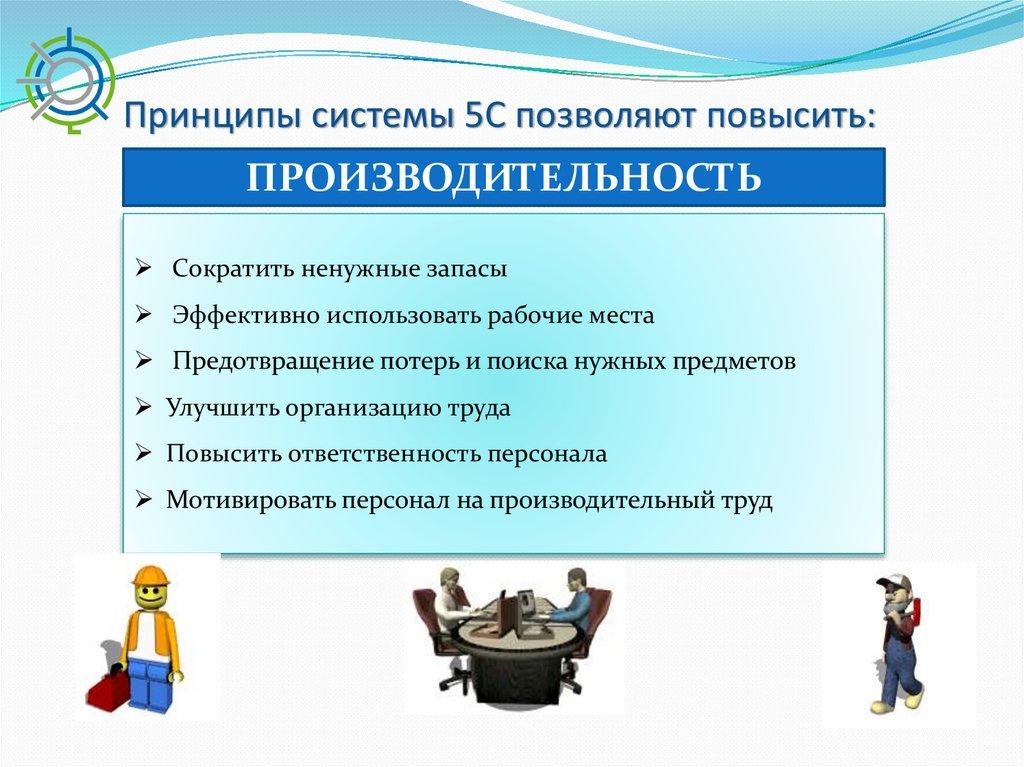 Принципы системы 5С позволяют повысить:

ПРОИЗВОДИТЕЛЬНОСТЬ

➢ Сократить ненужные запасы
➢ Эффективно использовать рабочие места
➢ Предотвращение потерь и поиска нужных предметов
➢ Улучшить организацию труда
➢ Повысить ответственность персонала
➢ Мотивировать персонал на производительный труд